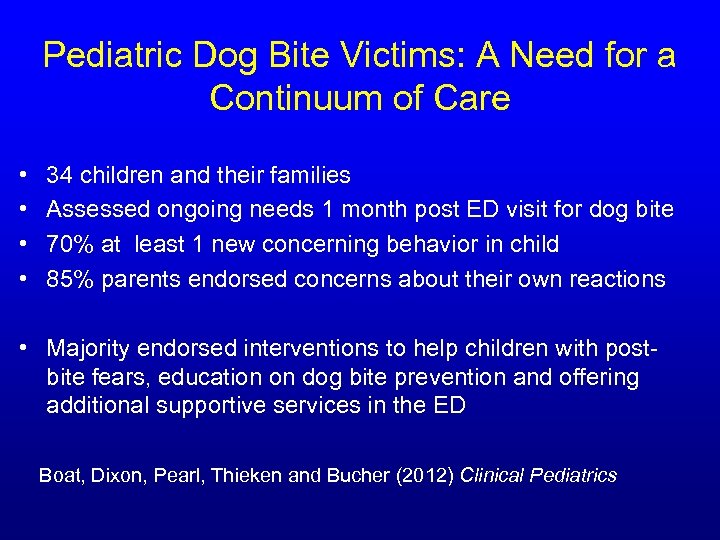 Pediatric Dog Bite Victims: A Need for a Continuum of Care

• 34 children and their families
• Assessed ongoing needs 1 month post ED visit for dog bite
• 70% at least 1 new concerning behavior in child
• 85% parents endorsed concerns about their own reactions

• Majority endorsed interventions to help children with post-bite fears, education on dog bite prevention and offering additional supportive services in the ED

Boat, Dixon, Pearl, Thieken and Bucher (2012) Clinical Pediatrics